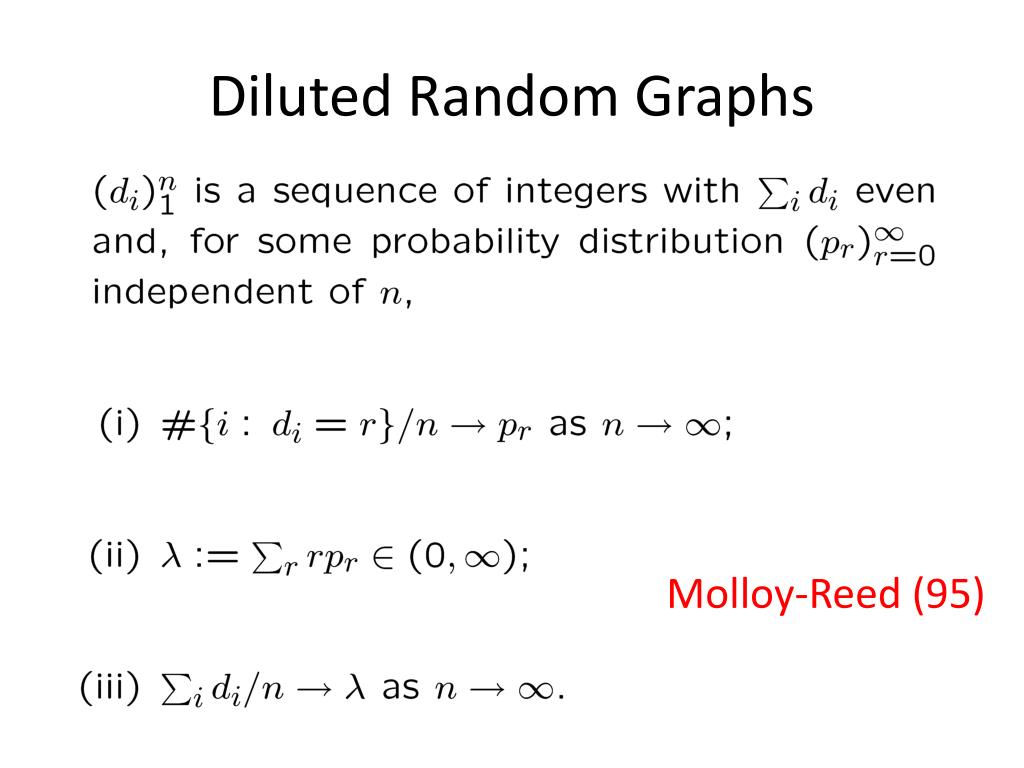 Diluted Random Graphs

$(d_i)_1^n$ is a sequence of integers with $\sum_i d_i$ even and, for some probability distribution $(p_r)_{r=0}^{\infty}$ independent of $n$,

(i) $\#\{i : d_i = r\}/n \to p_r$ as $n \to \infty$;

(ii) $\lambda := \sum_r r p_r \in (0, \infty)$;

Molloy-Reed (95)

(iii) $\sum_i d_i/n \to \lambda$ as $n \to \infty$.